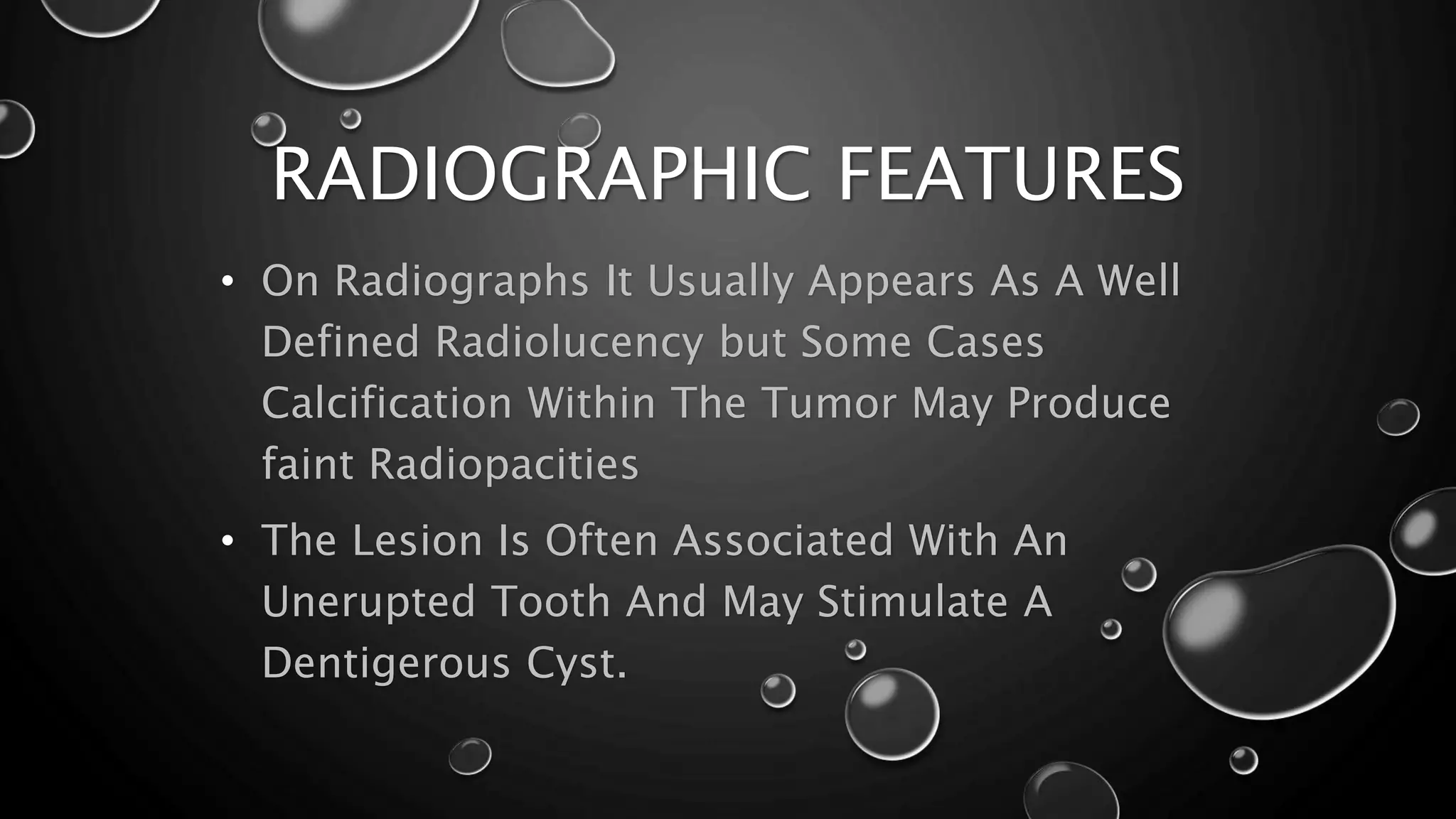 RADIOGRAPHIC FEATURES

• On Radiographs It Usually Appears As A Well Defined Radiolucency but Some Cases Calcification Within The Tumor May Produce faint Radiopacities

• The Lesion Is Often Associated With An Unerupted Tooth And May Stimulate A Dentigerous Cyst.